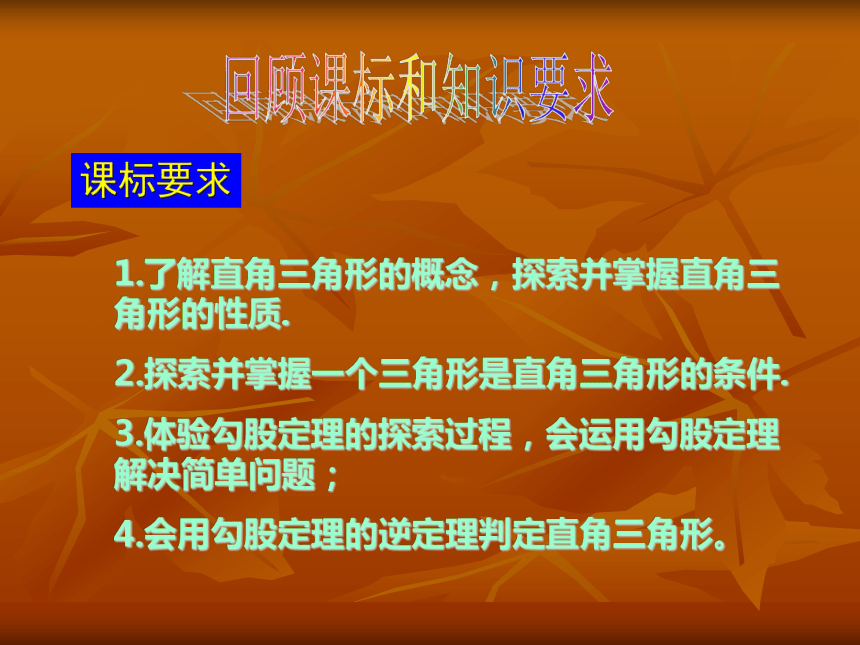 回顾课标和知识要求

课标要求

1.了解直角三角形的概念，探索并掌握直角三角形的性质.

2.探索并掌握一个三角形是直角三角形的条件.

3.体验勾股定理的探索过程，会运用勾股定理解决简单问题；

4.会用勾股定理的逆定理判定直角三角形。